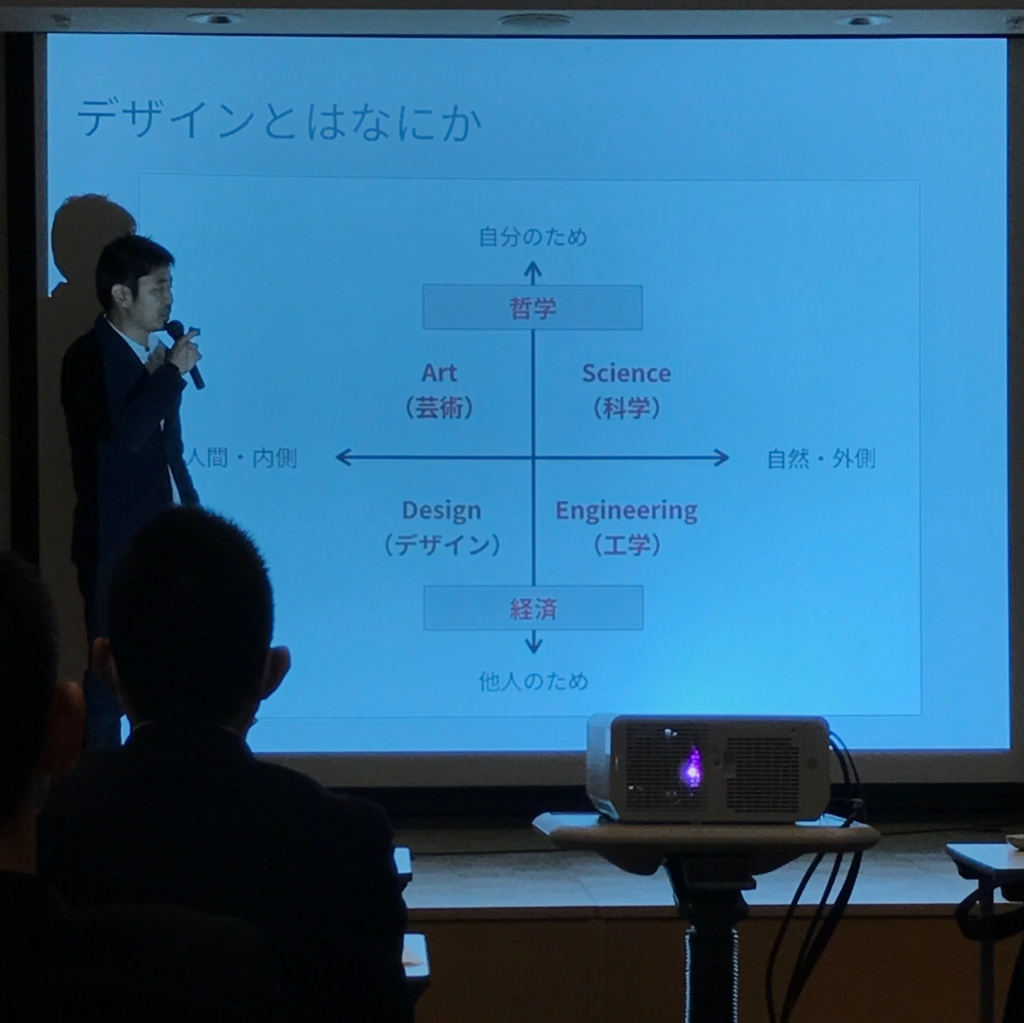 デザインとはなにか

自分のため

哲学

Art
（芸術）

Science
（科学）

人間・内側

自然・外側

Design
（デザイン）

Engineering
（工学）

経済

他人のため